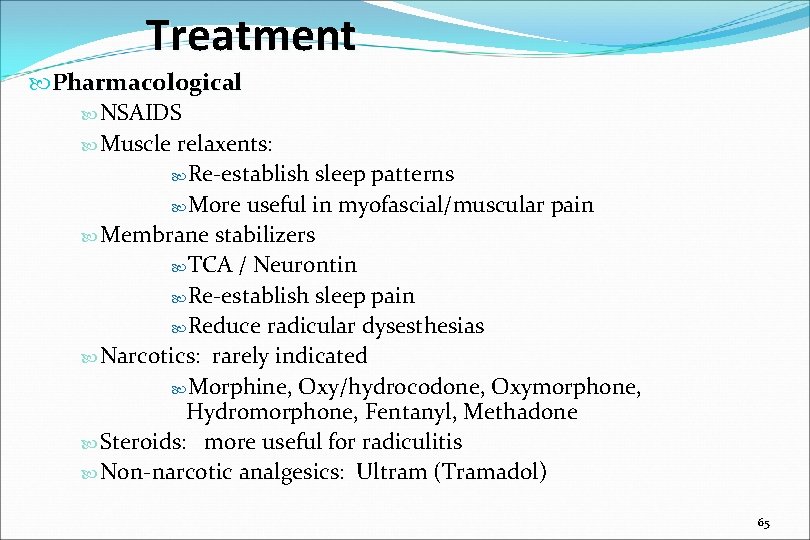 Treatment

Pharmacological

NSAIDS

Muscle relaxents:

Re-establish sleep patterns

More useful in myofascial/muscular pain

Membrane stabilizers

TCA / Neurontin

Re-establish sleep pain

Reduce radicular dysesthesias

Narcotics: rarely indicated

Morphine, Oxy/hydrocodone, Oxymorphone, Hydromorphone, Fentanyl, Methadone

Steroids: more useful for radiculitis

Non-narcotic analgesics: Ultram (Tramadol)

65